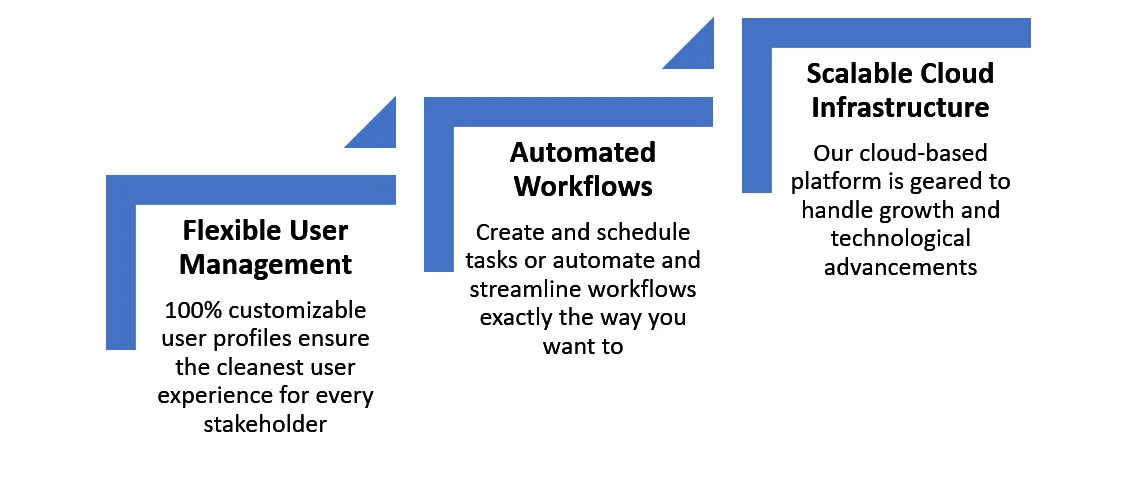 Flexible User Management

100% customizable user profiles ensure the cleanest user experience for every stakeholder

Automated Workflows

Create and schedule tasks or automate and streamline workflows exactly the way you want to

Scalable Cloud Infrastructure

Our cloud-based platform is geared to handle growth and technological advancements